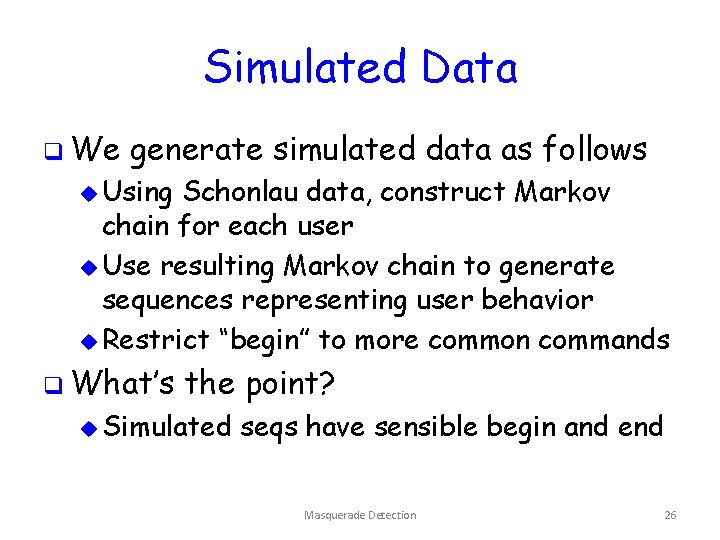 Simulated Data

❑ We generate simulated data as follows
◆ Using Schonlau data, construct Markov chain for each user
◆ Use resulting Markov chain to generate sequences representing user behavior
◆ Restrict “begin” to more common commands

❑ What’s the point?
◆ Simulated seqs have sensible begin and end

Masquerade Detection

26